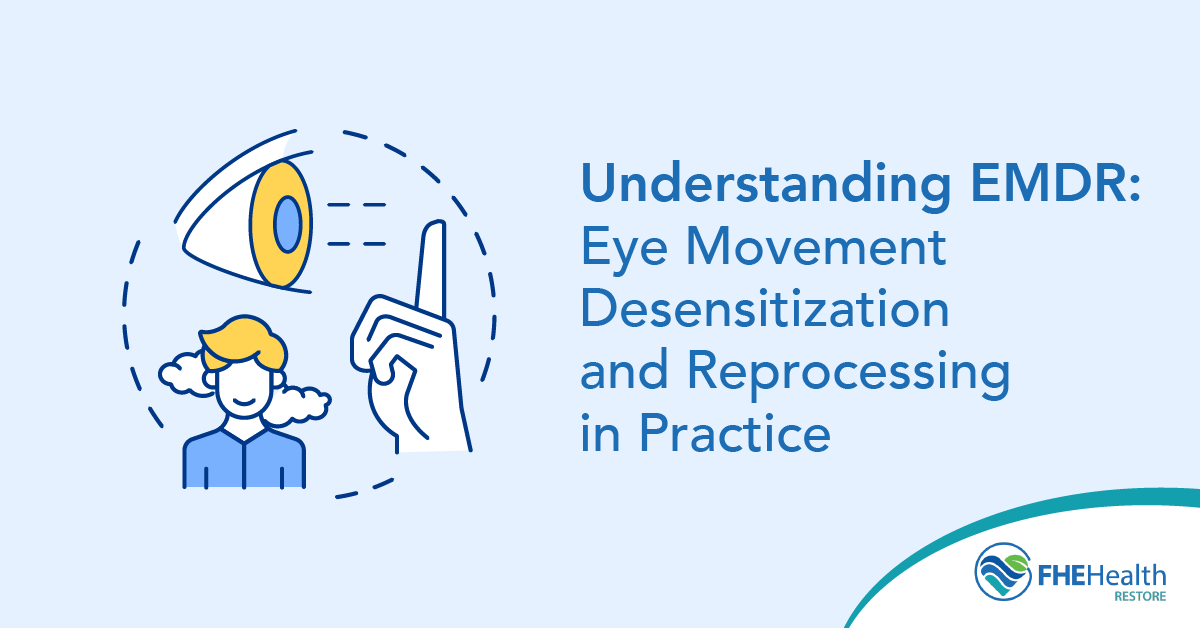 Understanding EMDR:
Eye Movement Desensitization and Reprocessing in Practice

FHEHealth
RESTORE